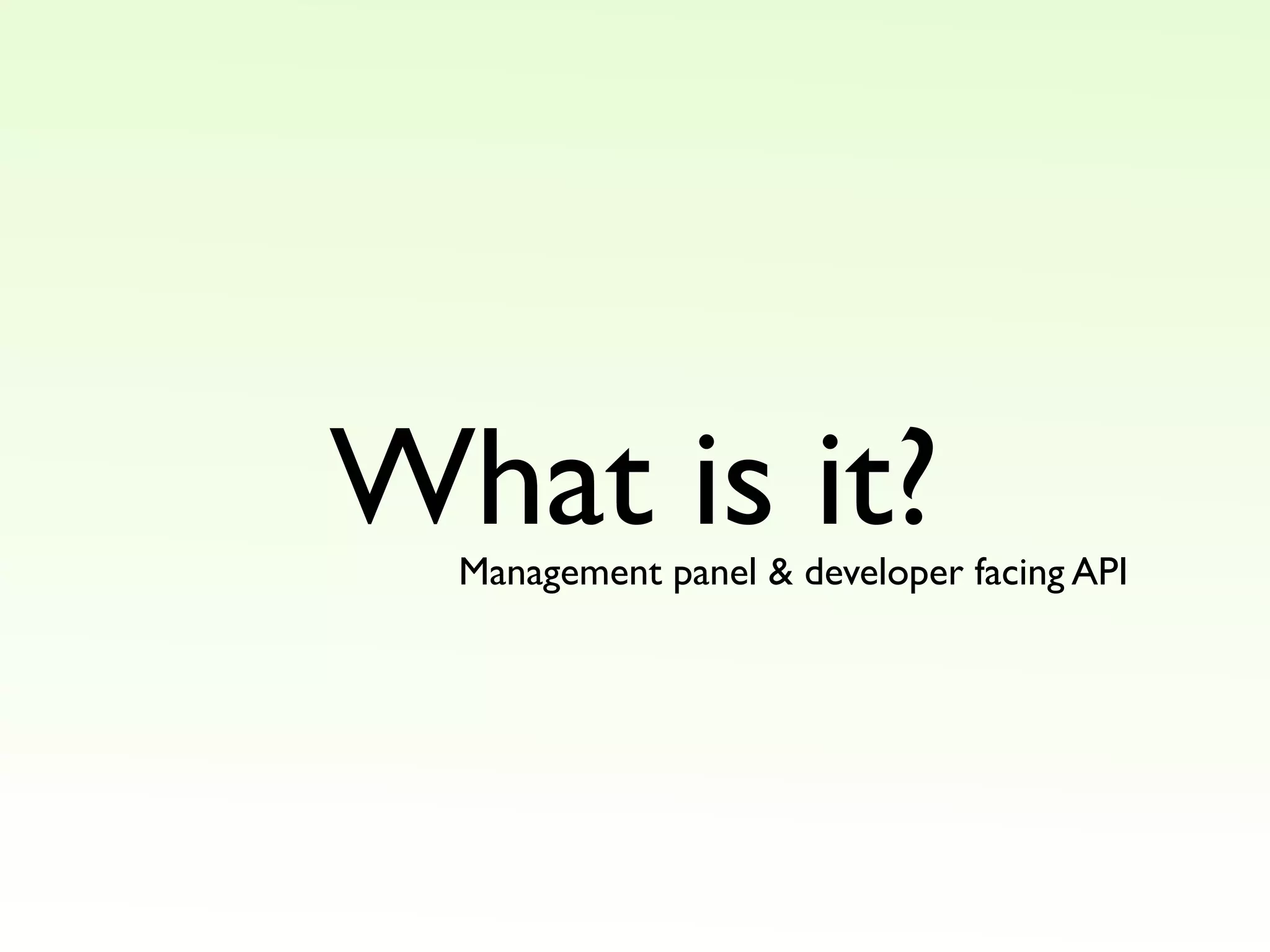 What is it?

Management panel & developer facing API